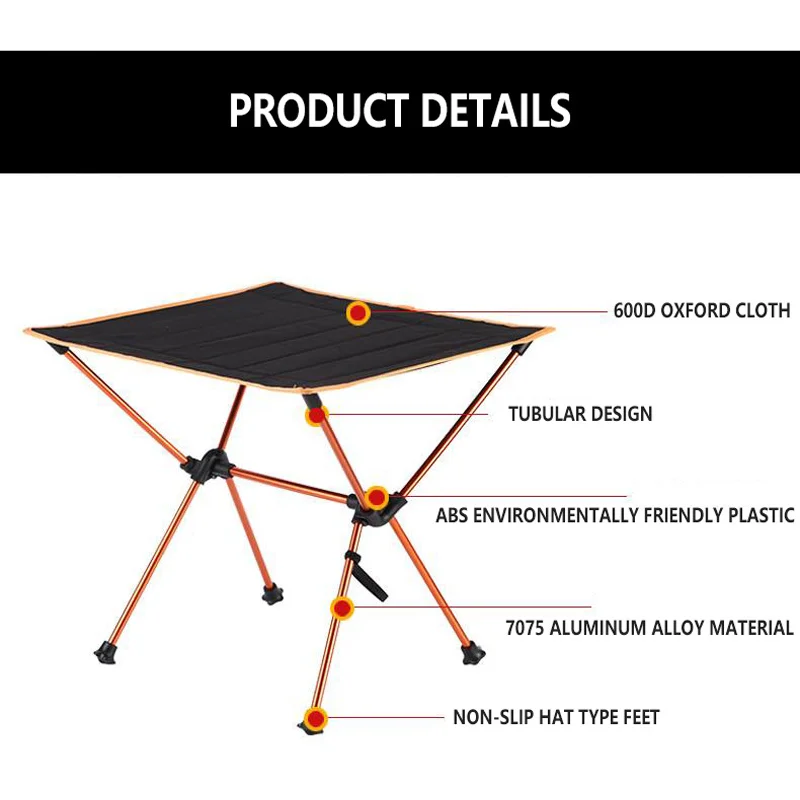 PRODUCT DETAILS

600D OXFORD CLOTH

TUBULAR DESIGN

ABS ENVIRONMENTALLY FRIENDLY PLASTIC

7075 ALUMINUM ALLOY MATERIAL

NON-SLIP HAT TYPE FEET